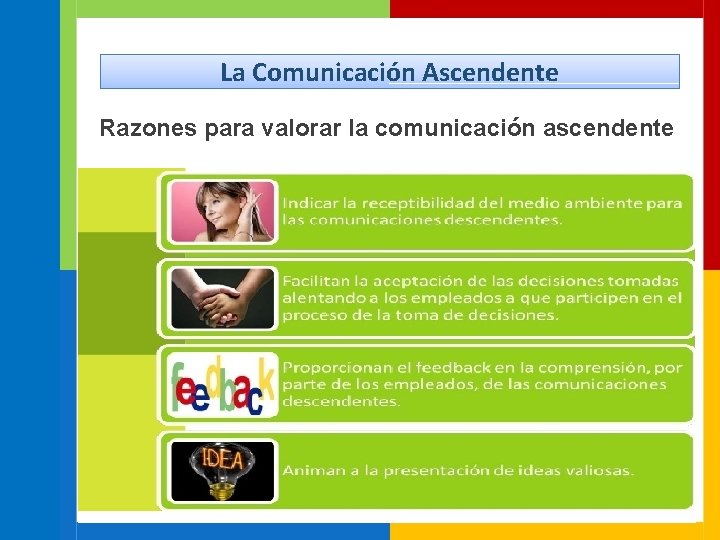 La Comunicación Ascendente

Razones para valorar la comunicación ascendente

Indicar la receptibilidad del medio ambiente para las comunicaciones descendentes.

Facilitan la aceptación de las decisiones tomadas alentando a los empleados a que participen en el proceso de la toma de decisiones.

feedback

Proporcionan el feedback en la comprensión, por parte de los empleados, de las comunicaciones descendentes.

IDEA

Animan a la presentación de ideas valiosas.